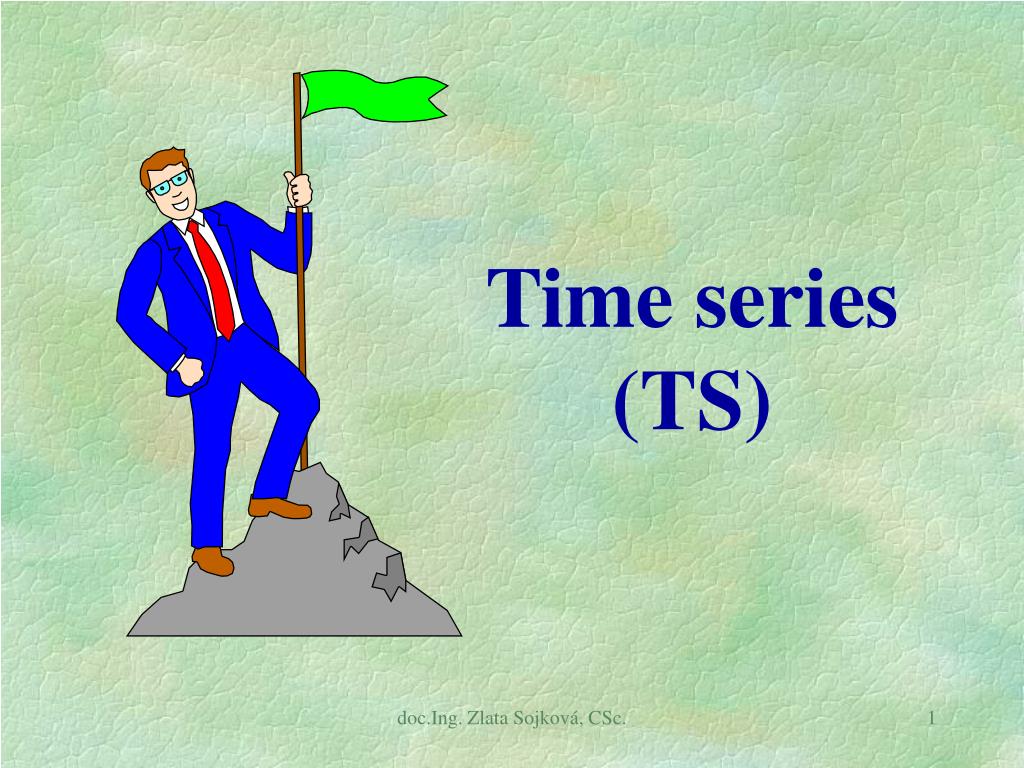 Time series
(TS)

doc.Ing. Zlata Sojková, CSc.

1